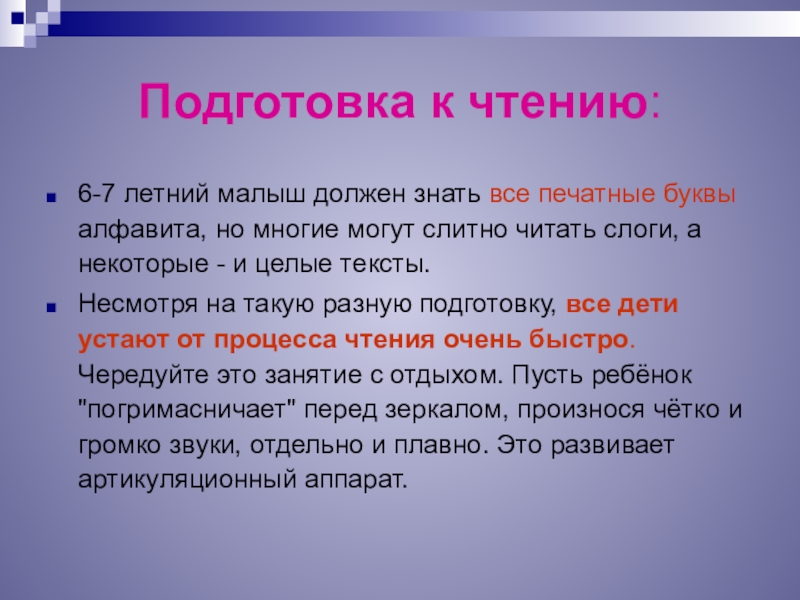 Подготовка к чтению:

6-7 летний малыш должен знать все печатные буквы алфавита, но многие могут слитно читать слоги, а некоторые - и целые тексты.

Несмотря на такую разную подготовку, все дети устают от процесса чтения очень быстро. Чередуйте это занятие с отдыхом. Пусть ребёнок "погримасничает" перед зеркалом, произнося чётко и громко звуки, отдельно и плавно. Это развивает артикуляционный аппарат.